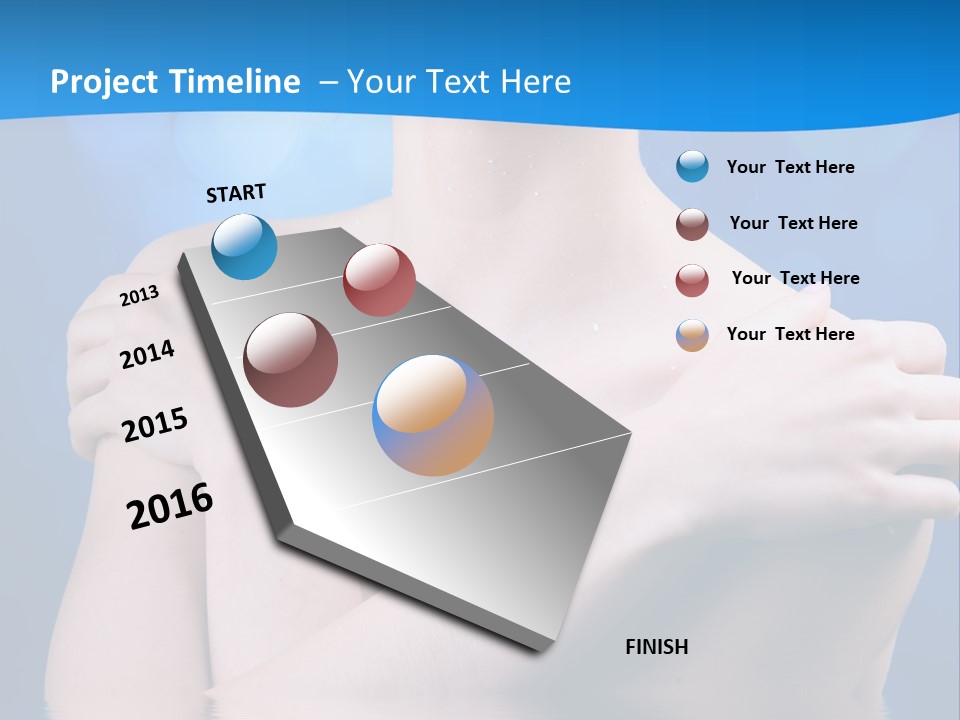 Project Timeline – Your Text Here

START

2013

2014

2015

2016

FINISH

Your Text Here

Your Text Here

Your Text Here

Your Text Here